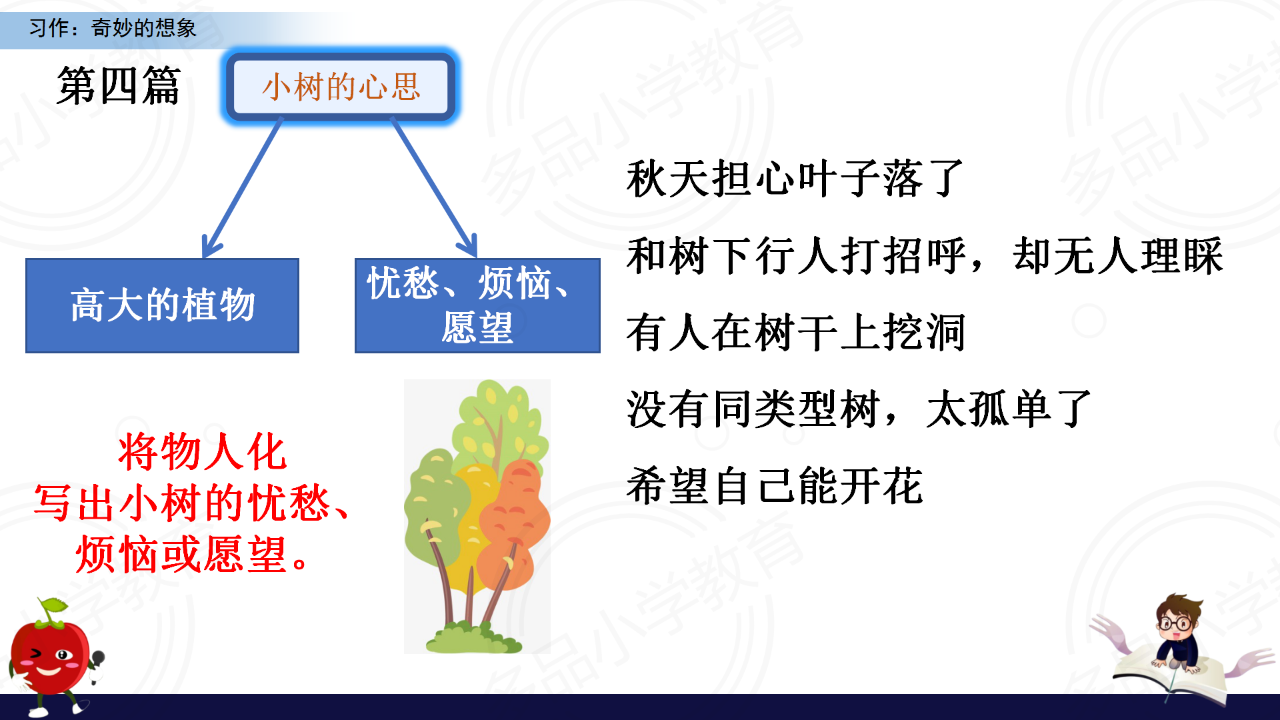 习作：奇妙的想象

第四篇

小树的心思

高大的植物

忧愁、烦恼、愿望

将物人化
写出小树的忧愁、烦恼或愿望。

秋天担心叶子落了

和树下行人打招呼，却无人理睬

有人在树干上挖洞

没有同类型树，太孤单了

希望自己能开花

多品小学教育